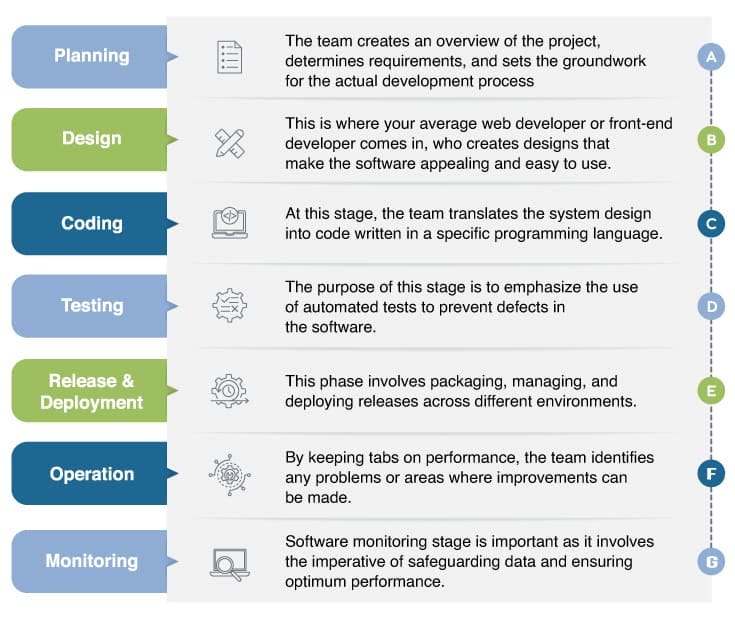 Planning

The team creates an overview of the project, determines requirements, and sets the groundwork for the actual development process

A

Design

This is where your average web developer or front-end developer comes in, who creates designs that make the software appealing and easy to use.

B

Coding

At this stage, the team translates the system design into code written in a specific programming language.

C

Testing

The purpose of this stage is to emphasize the use of automated tests to prevent defects in the software.

D

Release & Deployment

This phase involves packaging, managing, and deploying releases across different environments.

E

Operation

By keeping tabs on performance, the team identifies any problems or areas where improvements can be made.

F

Monitoring

Software monitoring stage is important as it involves the imperative of safeguarding data and ensuring optimum performance.

G